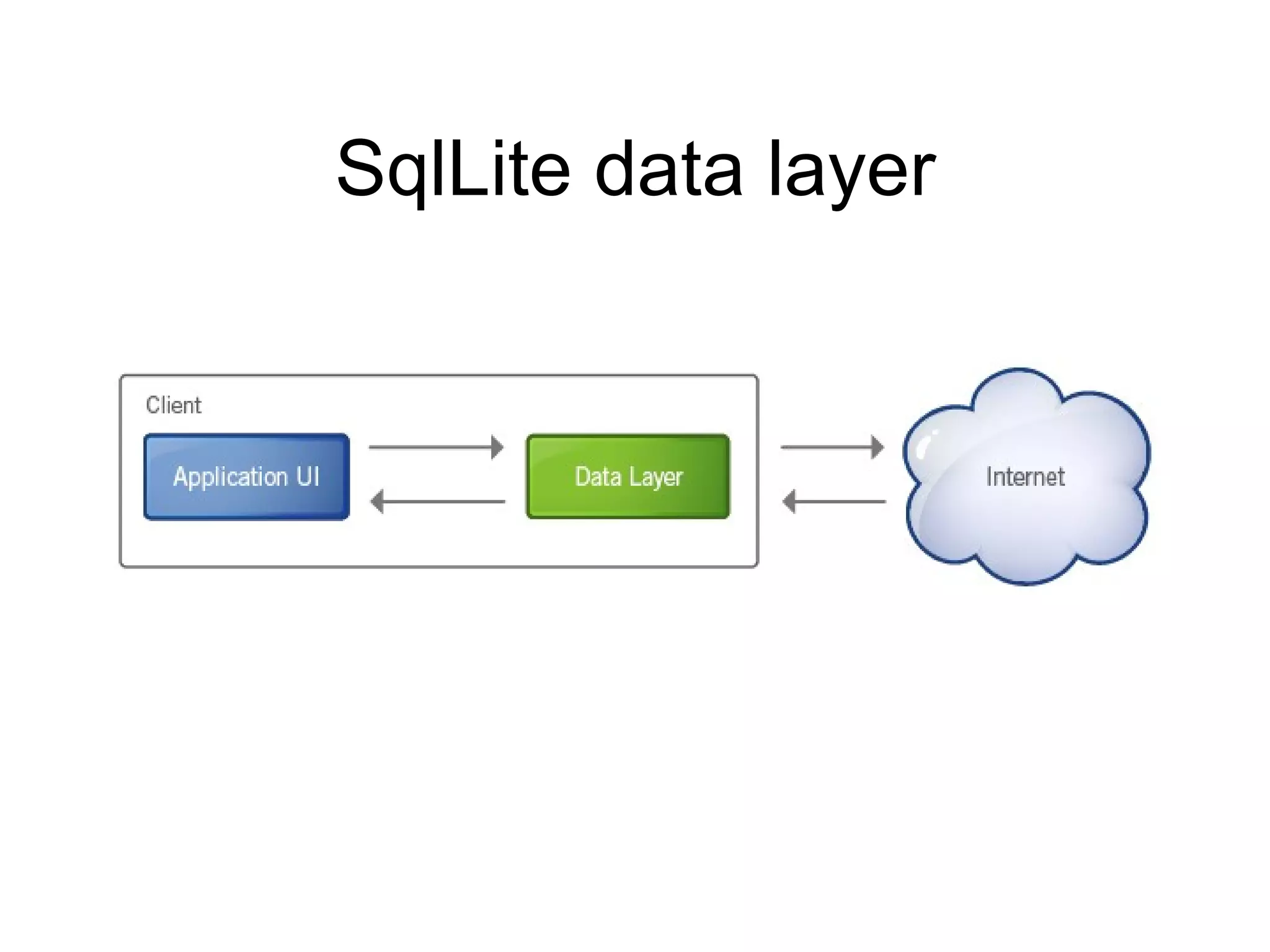 SqlLite data layer

Client

Application UI

Data Layer

Internet